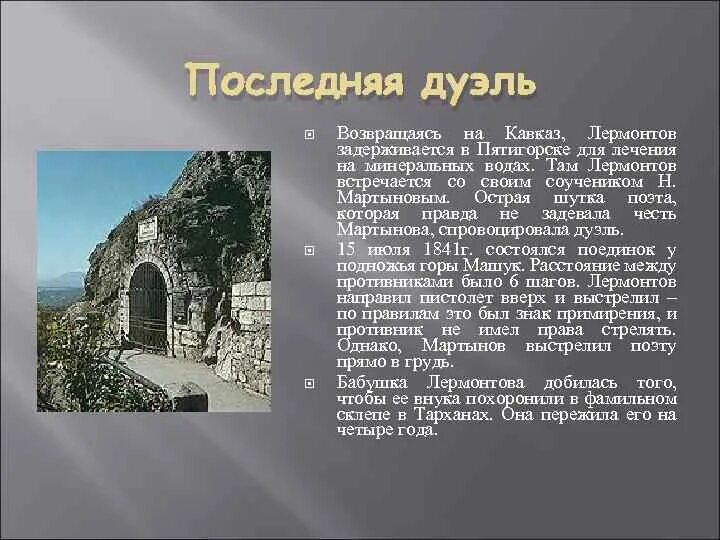 Последняя дуэль

Возвращаясь на Кавказ, Лермонтов задерживается в Пятигорске для лечения на минеральных водах. Там Лермонтов встречается со своим соучеником Н. Мартыновым. Острая шутка поэта, которая правда не задевала честь Мартынова, спровоцировала дуэль.

15 июля 1841г. состоялся поединок у подножья горы Машук. Расстояние между противниками было 6 шагов. Лермонтов направил пистолет вверх и выстрелил – по правилам это был знак примирения, и противник не имел права стрелять. Однако, Мартынов выстрелил поэту прямо в грудь.

Бабушка Лермонтова добилась того, чтобы ее внука похоронили в фамильном склепе в Тарханах. Она пережила его на четыре года.